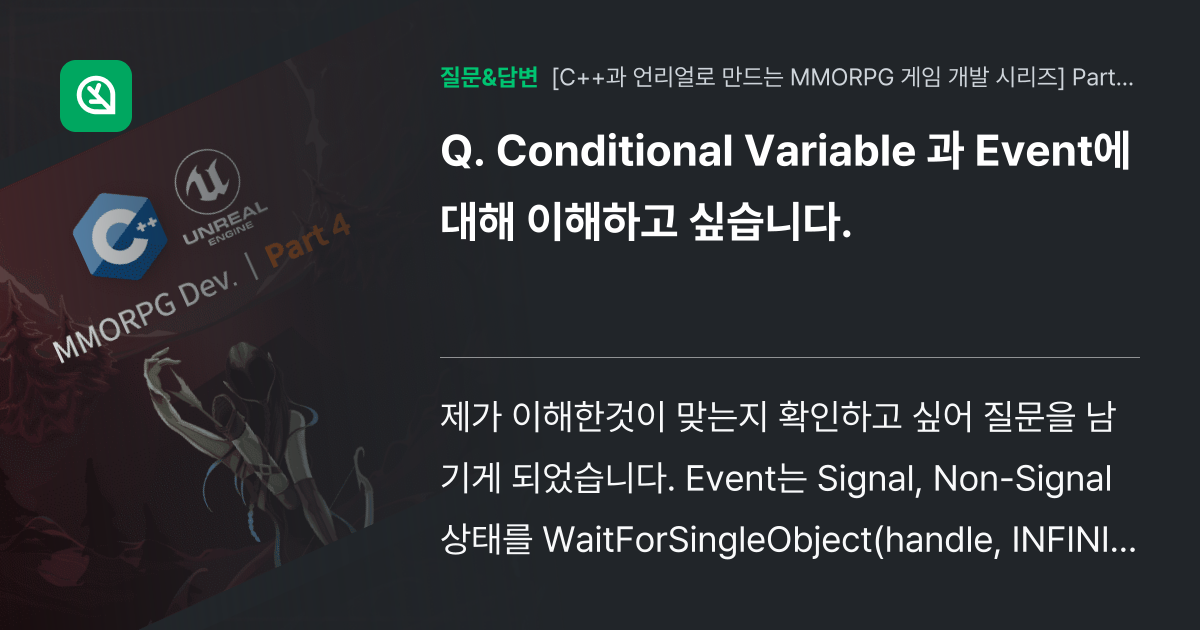 C++
UNREAL ENGINE
MMORPG Dev. | Part 4

질문&답변 [C++과 언리얼로 만드는 MMORPG 게임 개발 시리즈] Part...

Q. Conditional Variable 과 Event에 대해 이해하고 싶습니다.

제가 이해한것이 맞는지 확인하고 싶어 질문을 남기게 되었습니다. Event는 Signal, Non-Signal 상태를 WaitForSingleObject(handle, INFINI...